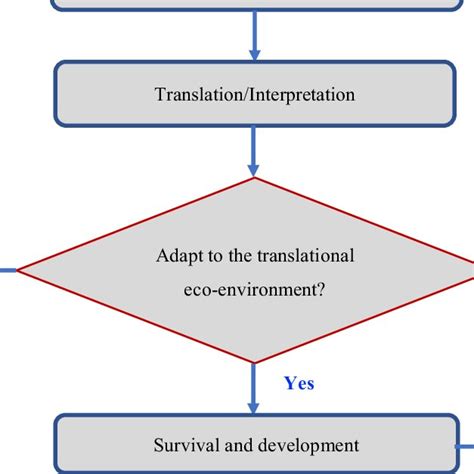 Translation/Interpretation

Adapt to the translational eco-environment?

Yes

Survival and development